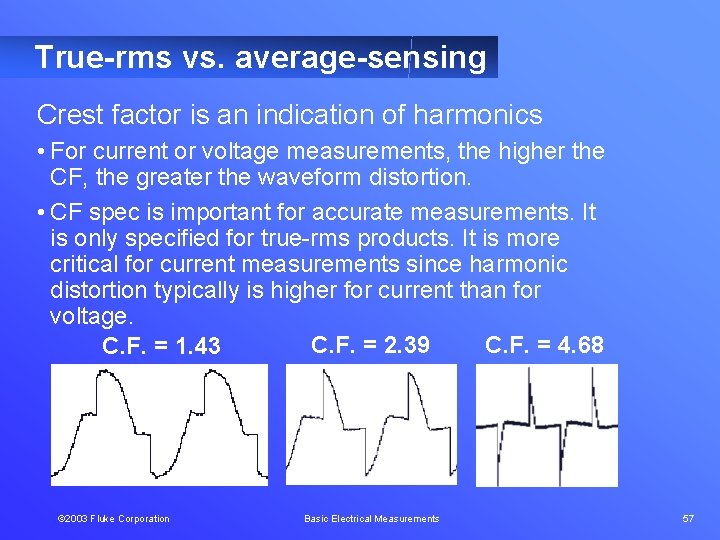 True-rms vs. average-sensing

Crest factor is an indication of harmonics

• For current or voltage measurements, the higher the CF, the greater the waveform distortion.

• CF spec is important for accurate measurements. It is only specified for true-rms products. It is more critical for current measurements since harmonic distortion typically is higher for current than for voltage.

C.F. = 1.43

C.F. = 2.39

C.F. = 4.68

©2003 Fluke Corporation

Basic Electrical Measurements

57